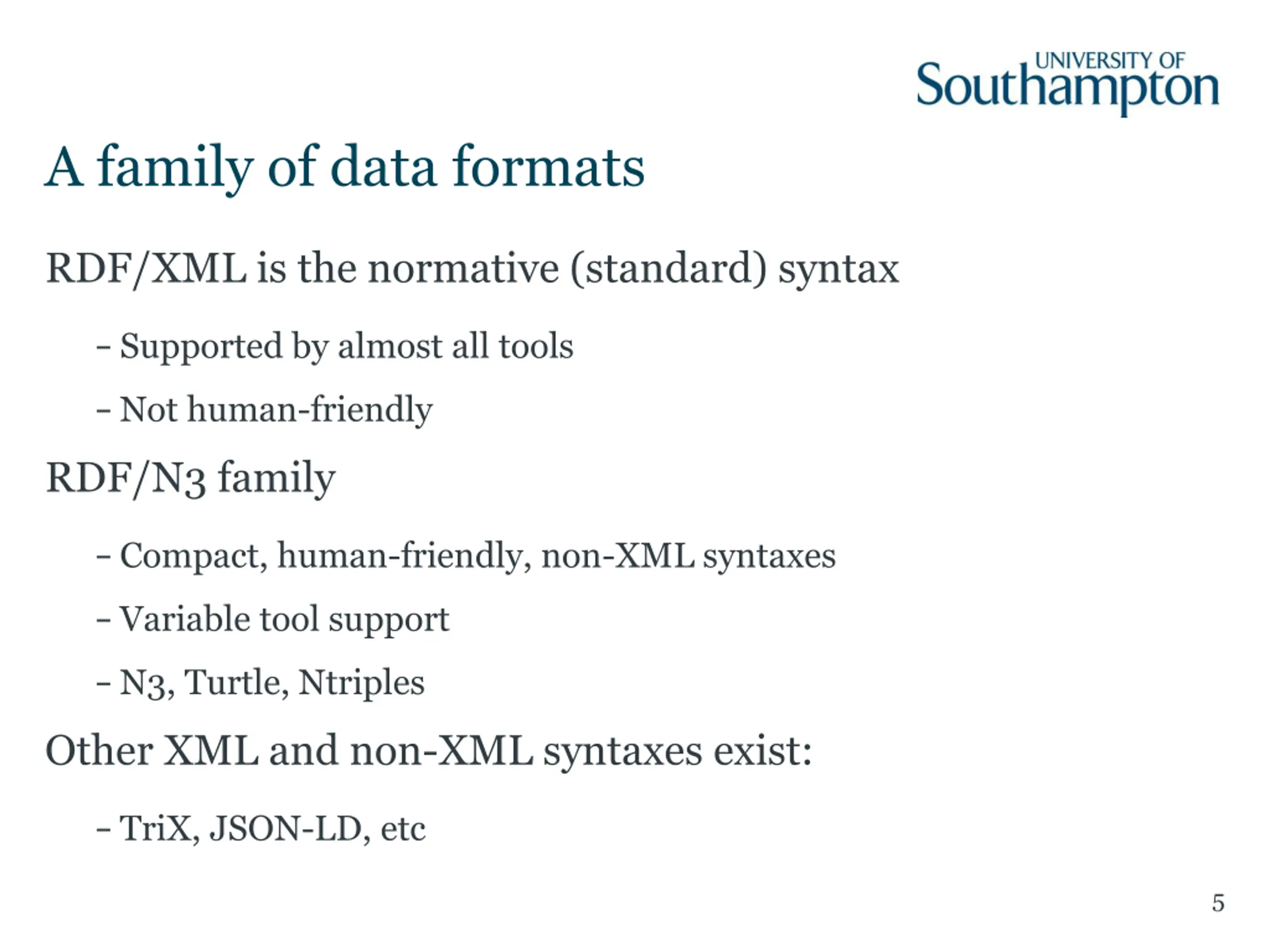 UNIVERSITY OF
Southampton

A family of data formats

RDF/XML is the normative (standard) syntax

– Supported by almost all tools

– Not human-friendly

RDF/N3 family

– Compact, human-friendly, non-XML syntaxes

– Variable tool support

– N3, Turtle, Ntriples

Other XML and non-XML syntaxes exist:

– TriX, JSON-LD, etc

5